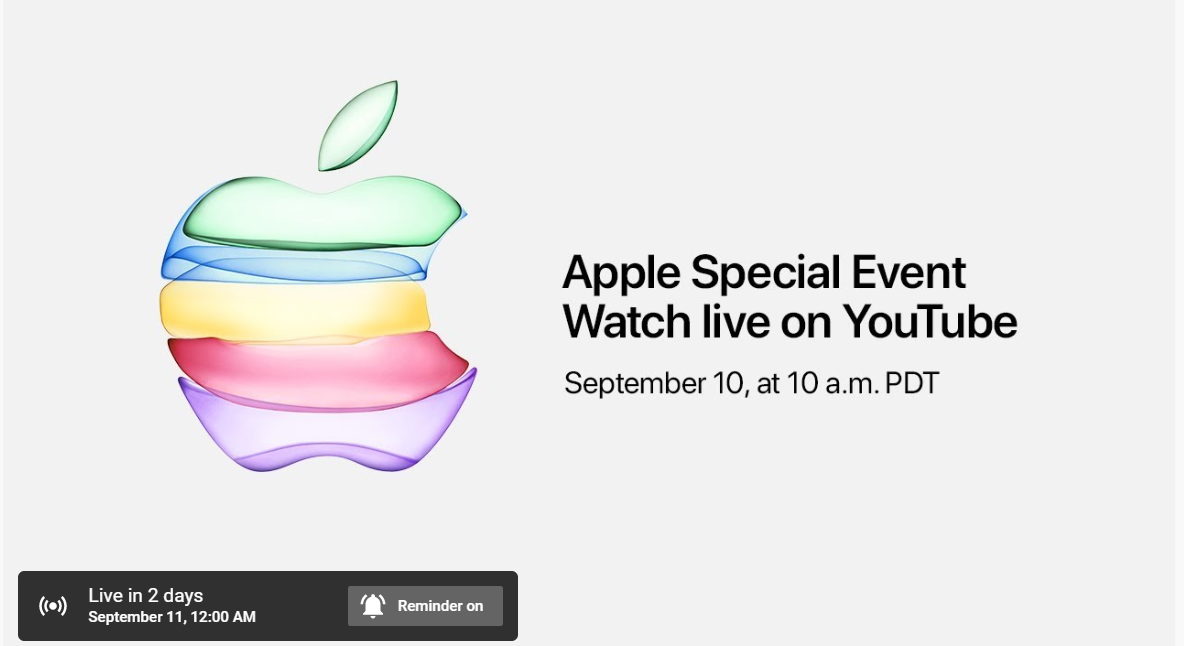 Apple Special Event
Watch live on YouTube

September 10, at 10 a.m. PDT

Live in 2 days
September 11, 12:00 AM

Reminder on